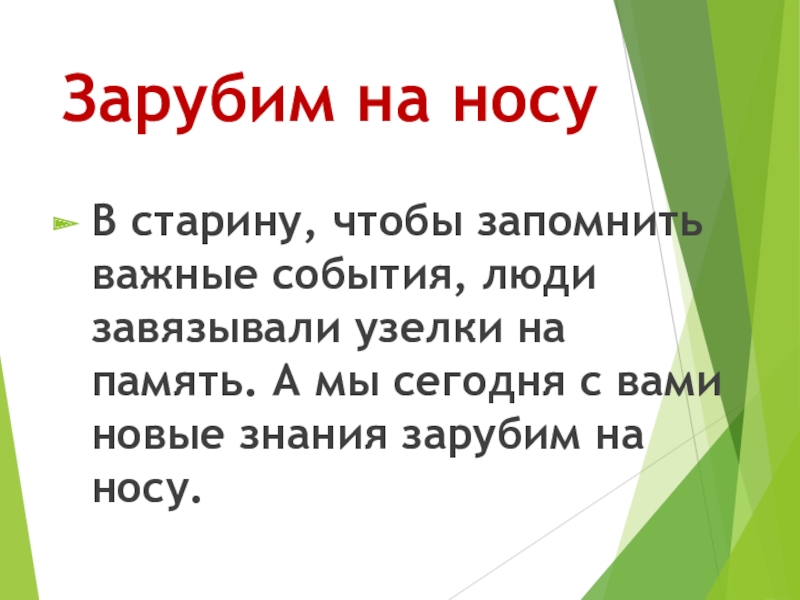 Зарубим на носу

В старину, чтобы запомнить важные события, люди завязывали узелки на память. А мы сегодня с вами новые знания зарубим на носу.